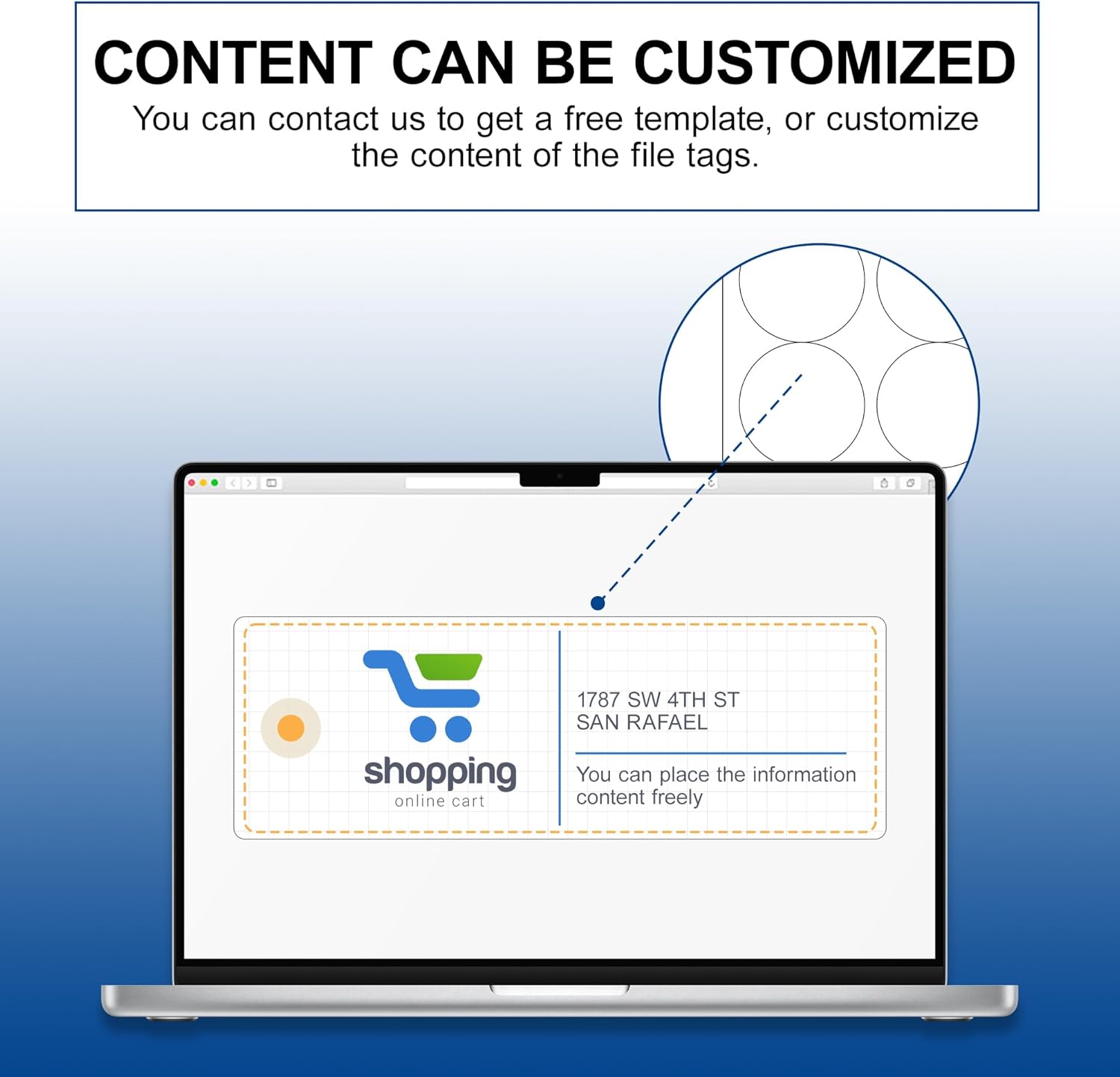 CONTENT CAN BE CUSTOMIZED
You can contact us to get a free template, or customize the content of the file tags.

shopping
online cart

1787 SW 4TH ST
SAN RAFAEL

You can place the information content freely